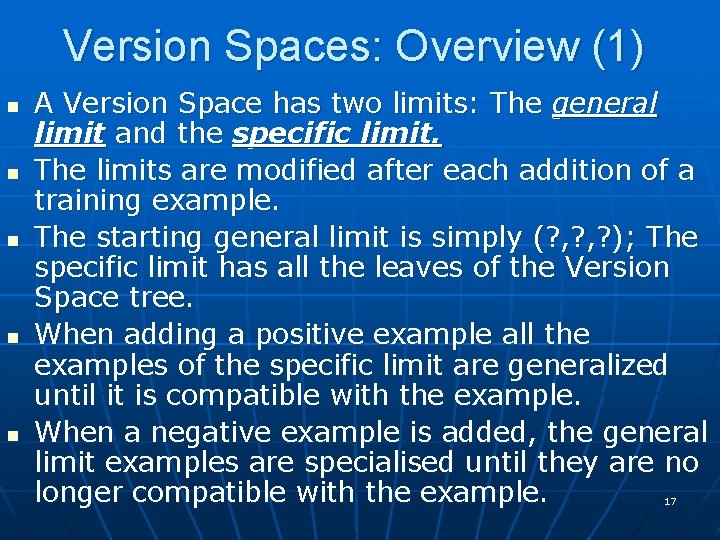 Version Spaces: Overview (1)

- A Version Space has two limits: The general limit and the specific limit.
- The limits are modified after each addition of a training example.
- The starting general limit is simply (?,?,?); The specific limit has all the leaves of the Version Space tree.
- When adding a positive example all the examples of the specific limit are generalized until it is compatible with the example.
- When a negative example is added, the general limit examples are specialised until they are no longer compatible with the example.

17